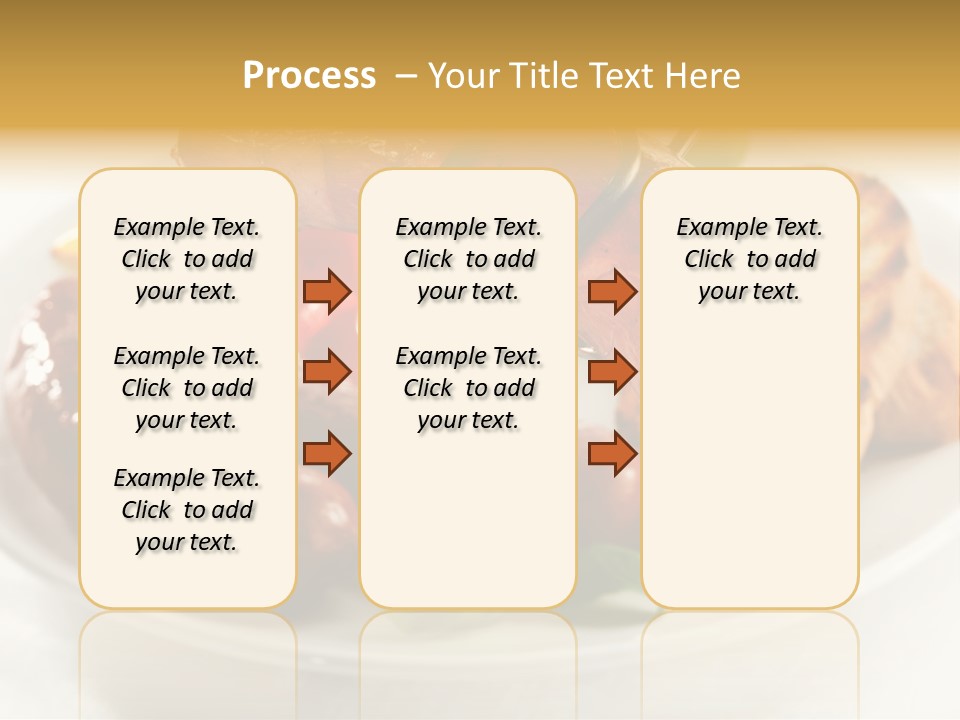 Process – Your Title Text Here

Example Text. Click to add your text.

Example Text. Click to add your text.

Example Text. Click to add your text.

Example Text. Click to add your text.

Example Text. Click to add your text.

Example Text. Click to add your text.